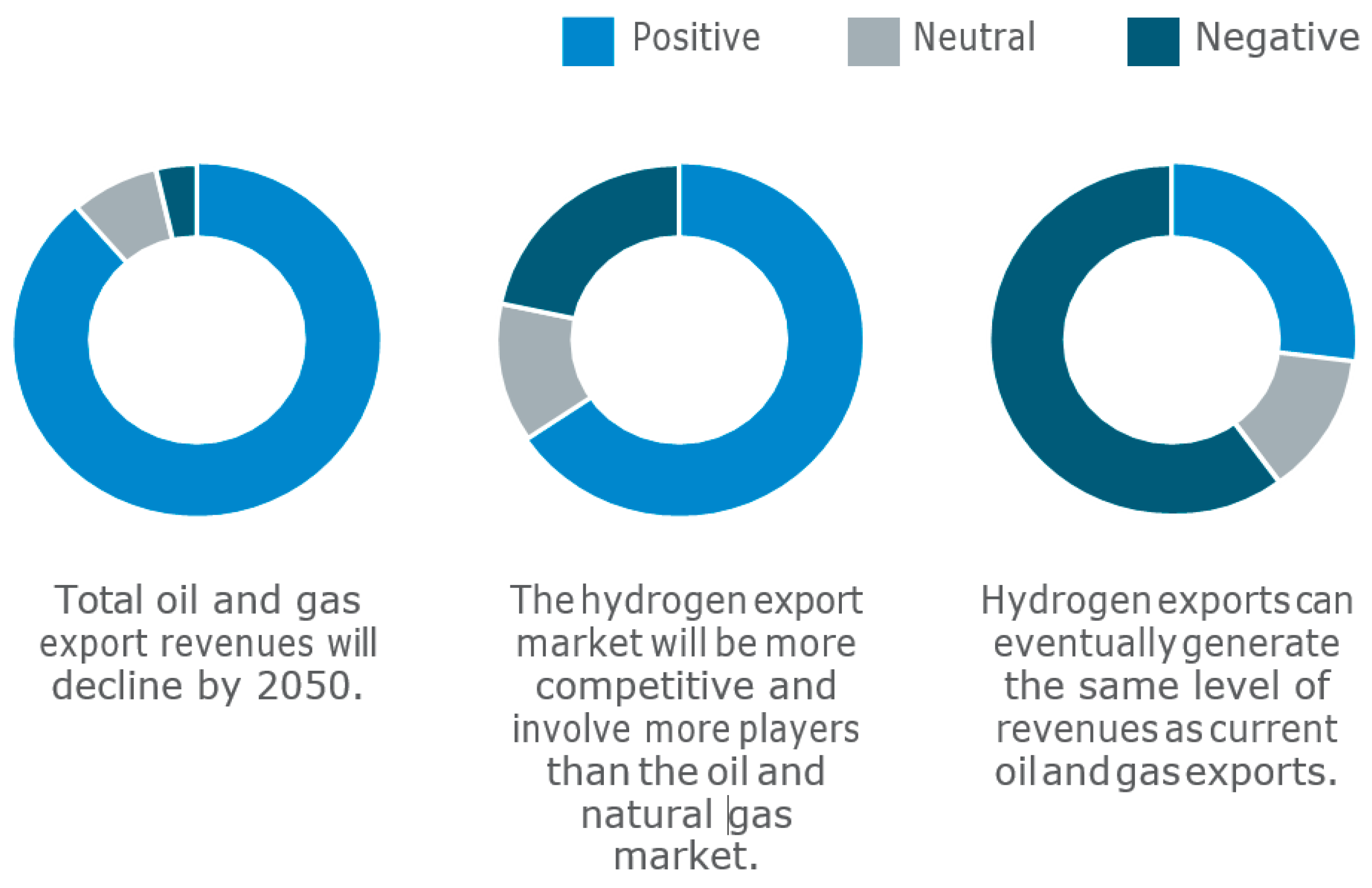 Positive Neutral Negative

Total oil and gas export revenues will decline by 2050.

The hydrogen export market will be more competitive and involve more players than the oil and natural gas market.

Hydrogen exports can eventually generate the same level of revenues as current oil and gas exports.